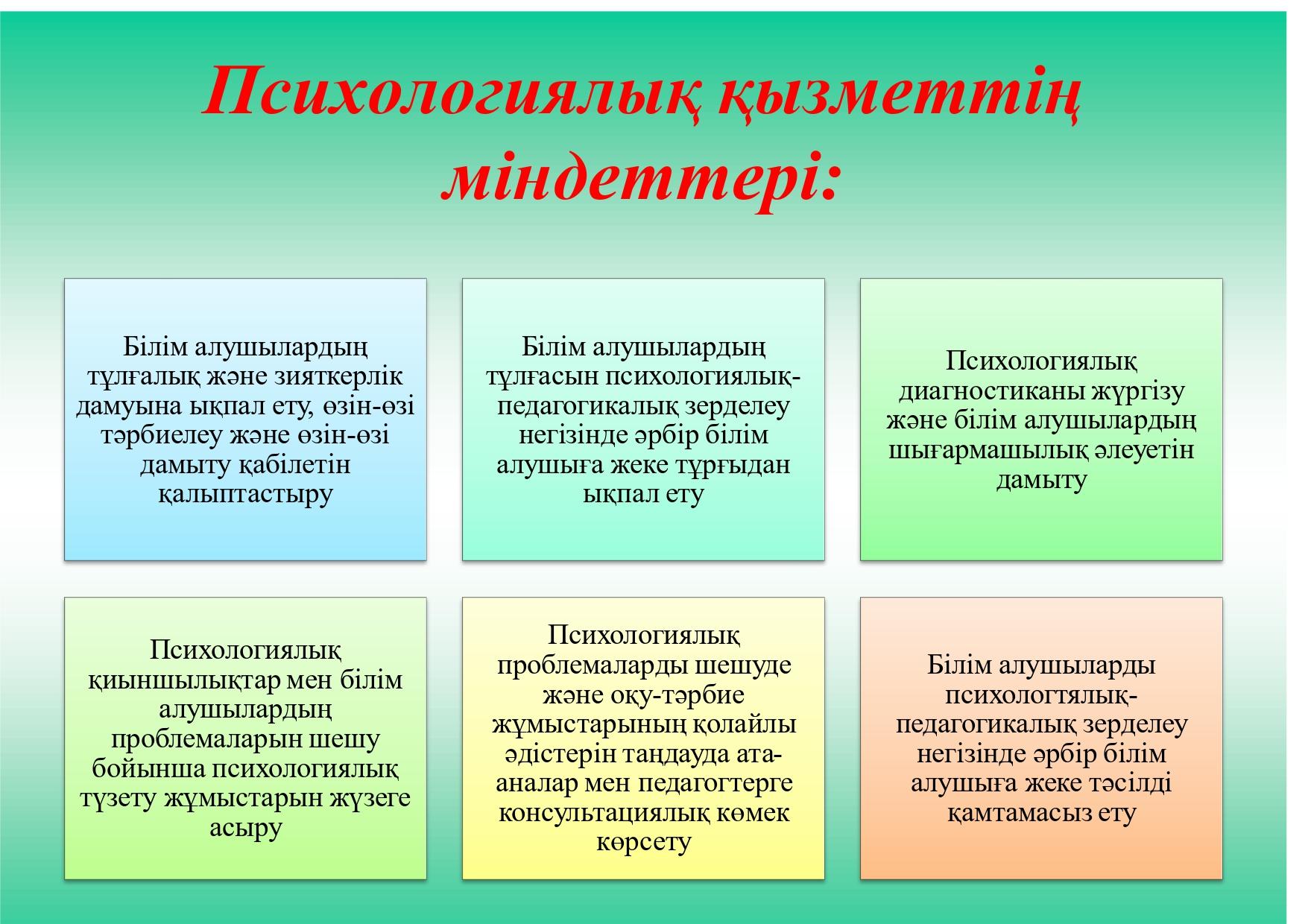 Психологиялық қызметтің міндеттері:

Білім алушылардың тұлғалық және зияткерлік дамуына ықпал ету, өзін-өзі тәрбиелеу және өзін-өзі дамыту қабілетін қалыптастыру

Білім алушылардың тұлғасын психологиялық-педагогикалық зерделеу негізінде әрбір білім алушыға жеке тұрғыдан ықпал ету

Психологиялық диагностиканы жүргізу және білім алушылардың шығармашылық әлеуетін дамыту

Психологиялық қиыншылықтар мен білім алушылардың проблемаларын шешу бойынша психологиялық түзету жұмыстарын жүзеге асыру

Психологиялық проблемаларды шешуде және оқу-тәрбие жұмыстарының қолайлы әдістерін таңдауда ата-аналар мен педагогтерге консультациялық көмек көрсету

Білім алушыларды психологтялық-педагогикалық зерделеу негізінде әрбір білім алушыға жеке тәсілді қамтамасыз ету